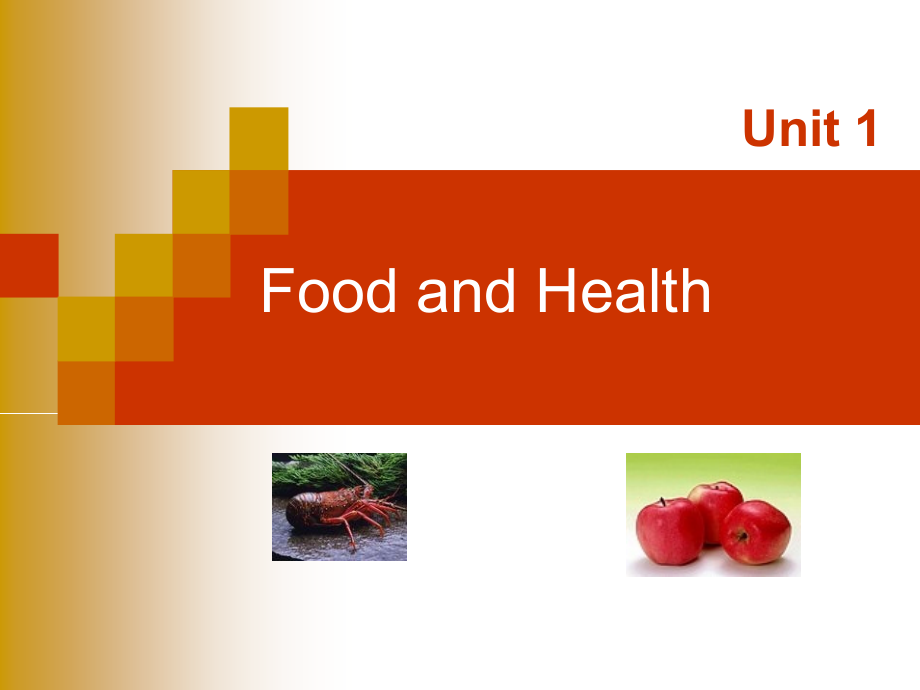 Unit 1

Food and Health